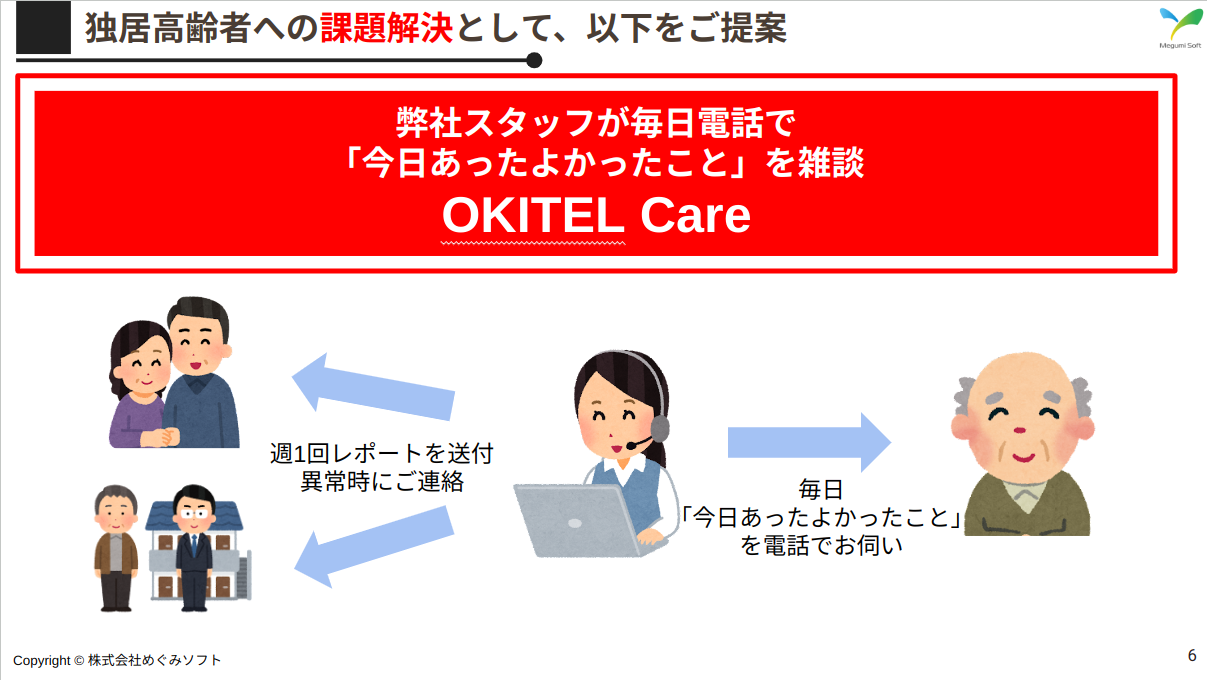 独居高齢者への課題解決として、以下をご提案

Megumi Soft

弊社スタッフが毎日電話で
「今日あったよかったこと」を雑談
OKITEL Care

週1回レポートを送付
異常時にご連絡

毎日
「今日あったよかったこと」
を電話でお伺い

Copyright © 株式会社めぐみソフト

6